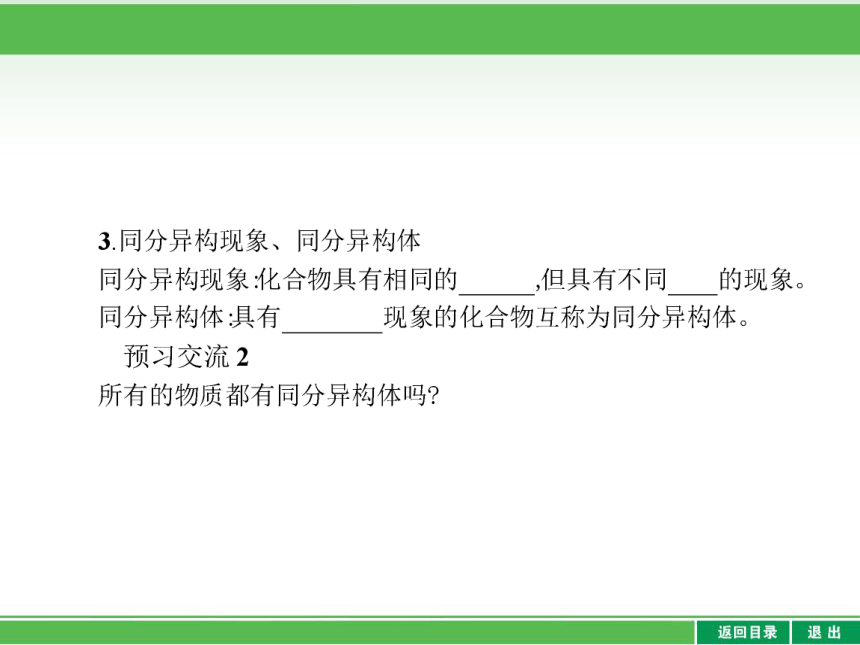 3.同分异构现象、同分异构体

同分异构现象:化合物具有相同的______,但具有不同____的现象。

同分异构体:具有________现象的化合物互称为同分异构体。

预习交流 2

所有的物质都有同分异构体吗?

返回目录 退 出